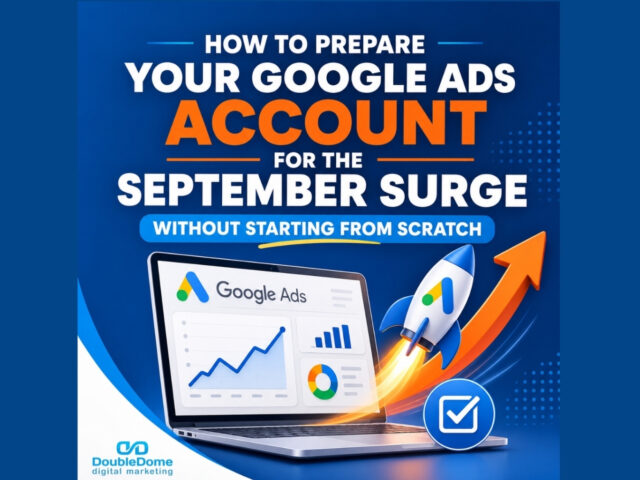 HOW TO PREPARE
YOUR GOOGLE ADS
ACCOUNT
FOR THE
SEPTEMBER SURGE
WITHOUT STARTING FROM SCRATCH

Google Ads

DoubleDome
digital marketing